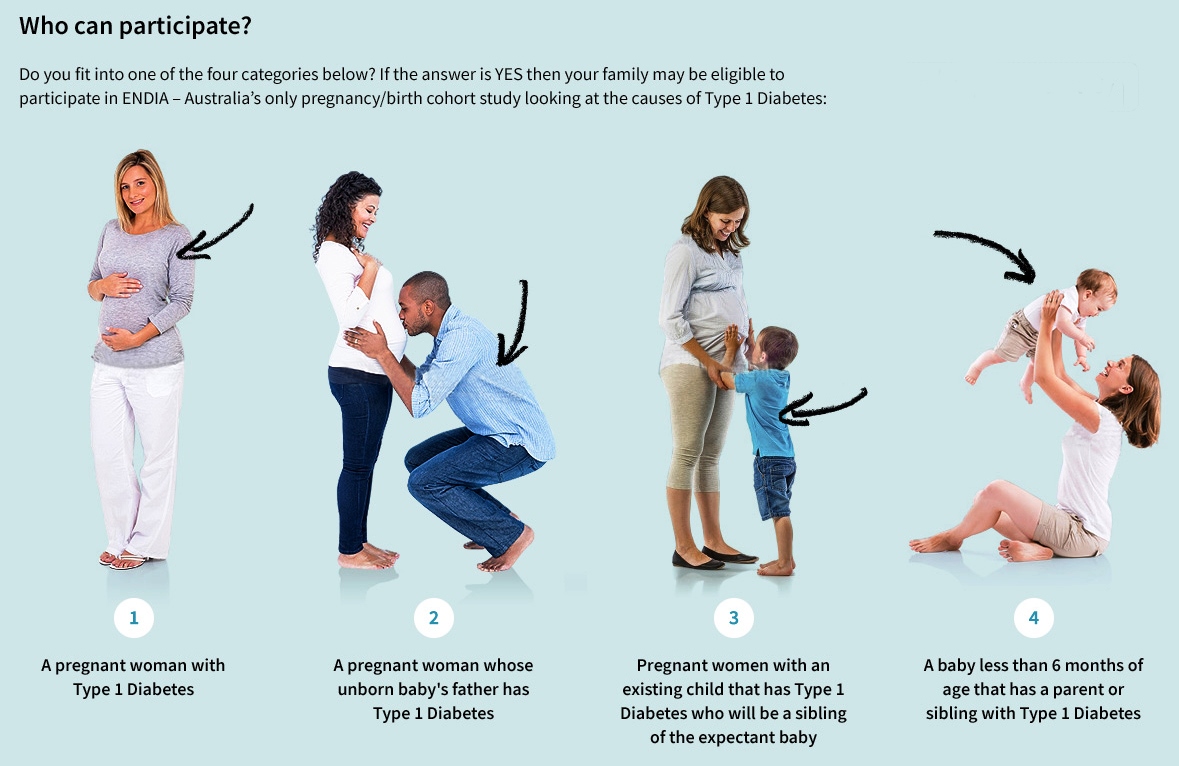 Who can participate?

Do you fit into one of the four categories below? If the answer is YES then your family may be eligible to participate in ENDIA – Australia's only pregnancy/birth cohort study looking at the causes of Type 1 Diabetes:

1

A pregnant woman with Type 1 Diabetes

2

A pregnant woman whose unborn baby's father has Type 1 Diabetes

3

Pregnant women with an existing child that has Type 1 Diabetes who will be a sibling of the expectant baby

4

A baby less than 6 months of age that has a parent or sibling with Type 1 Diabetes